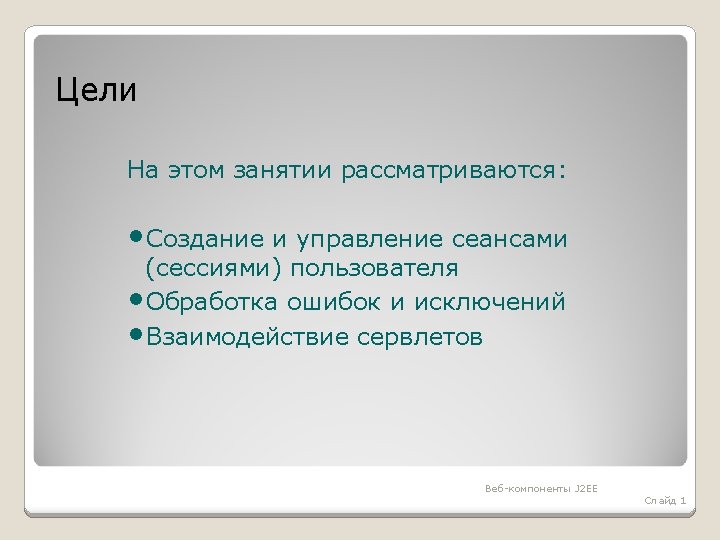 Цели

На этом занятии рассматриваются:

• Создание и управление сеансами (сессиями) пользователя
• Обработка ошибок и исключений
• Взаимодействие сервлетов

Веб-компоненты J2EE

Слайд 1